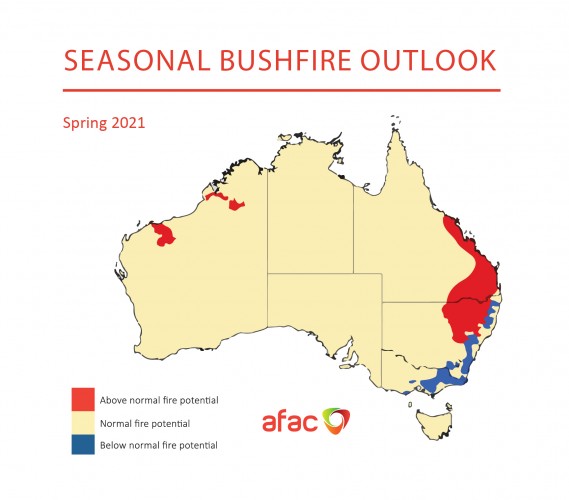 SEASONAL BUSHFIRE OUTLOOK

Spring 2021

Above normal fire potential

Normal fire potential

Below normal fire potential

afac